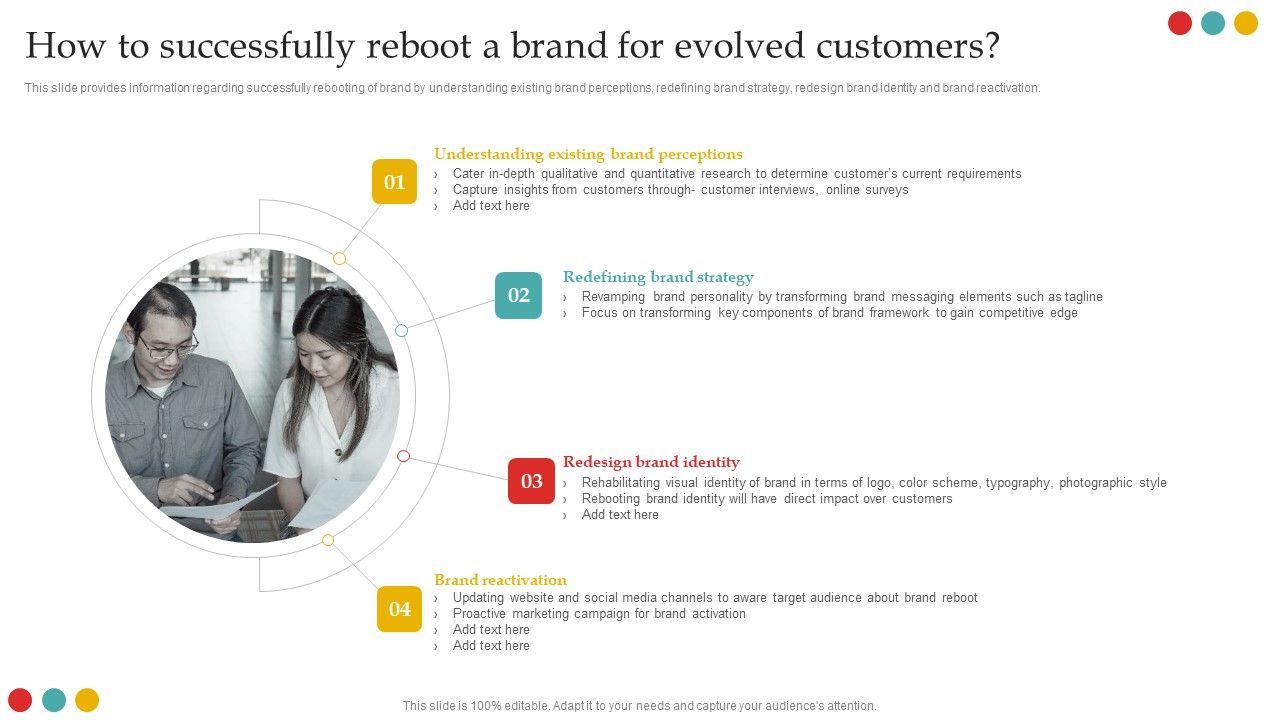 How to successfully reboot a brand for evolved customers?

This slide provides information regarding successfully rebooting of brand by understanding existing brand perceptions, redefining brand strategy, redesign brand identity and brand reactivation.

01

Understanding existing brand perceptions

› Cater in-depth qualitative and quantitative research to determine customer's current requirements
› Capture insights from customers through- customer interviews, online surveys
› Add text here

02

Redefining brand strategy

› Revamping brand personality by transforming brand messaging elements such as tagline
› Focus on transforming key components of brand framework to gain competitive edge

03

Redesign brand identity

› Rehabilitating visual identity of brand in terms of logo, color scheme, typography, photographic style
› Rebooting brand identity will have direct impact over customers
› Add text here

04

Brand reactivation

› Updating website and social media channels to aware target audience about brand reboot
› Proactive marketing campaign for brand activation
› Add text here
› Add text here

This slide is 100% editable. Adapt it to your needs and capture your audience's attention.